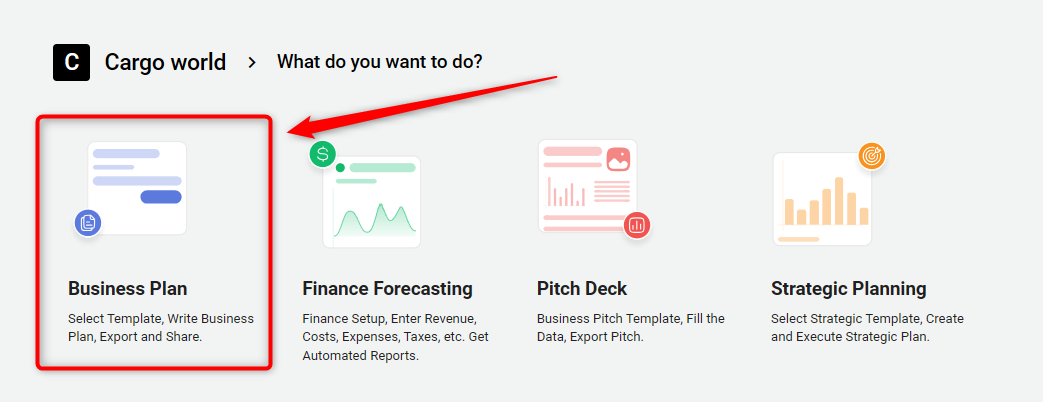 C Cargo world > What do you want to do?

Business Plan
Select Template, Write Business Plan, Export and Share.

Finance Forecasting
Finance Setup, Enter Revenue, Costs, Expenses, Taxes, etc. Get Automated Reports.

Pitch Deck
Business Pitch Template, Fill the Data, Export Pitch.

Strategic Planning
Select Strategic Template, Create and Execute Strategic Plan.